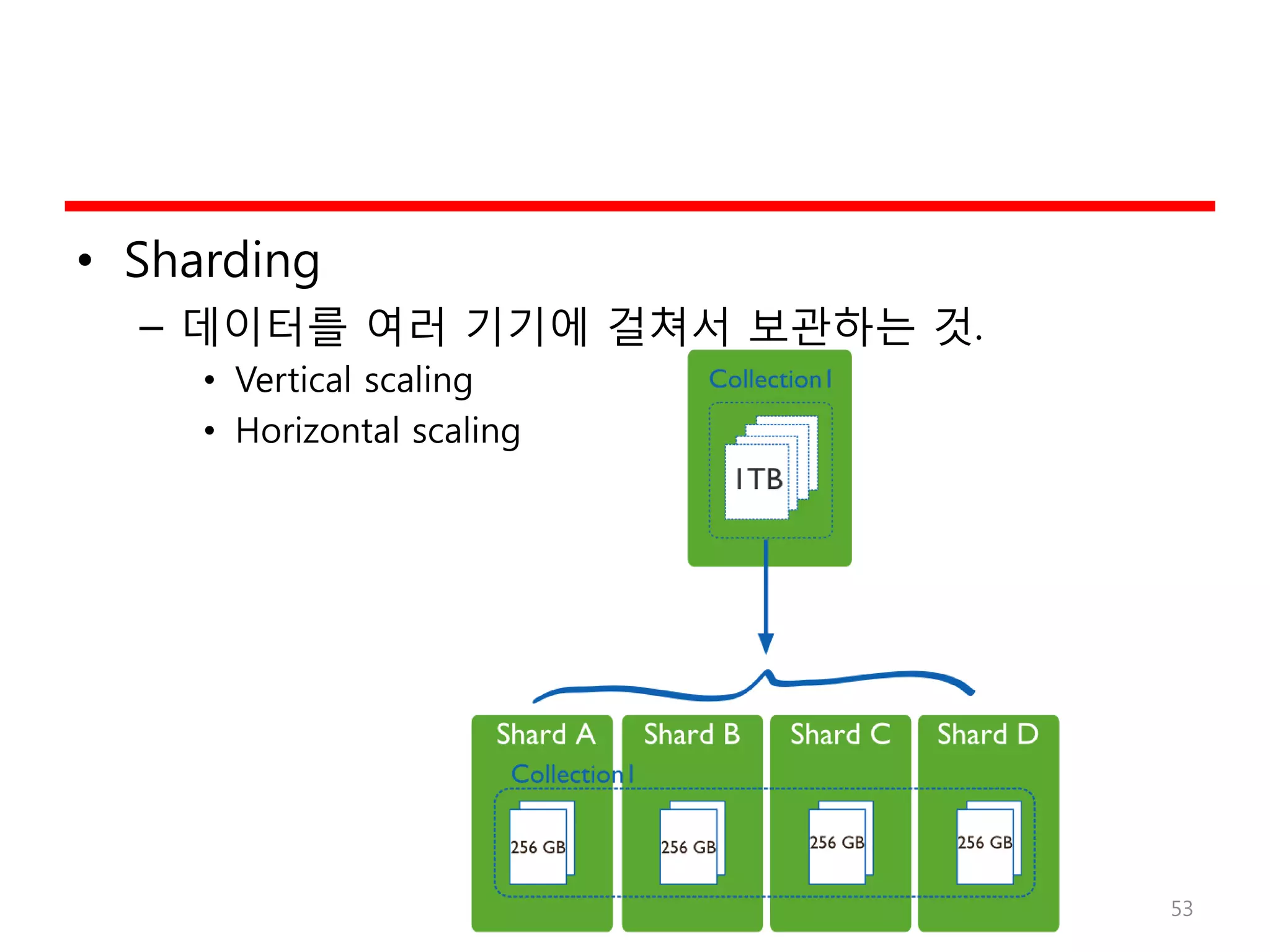 • Sharding

– 데이터를 여러 기기에 걸쳐서 보관하는 것.

• Vertical scaling
• Horizontal scaling

Collection1

1TB

Shard A
Shard B
Shard C
Shard D

Collection1

256 GB
256 GB
256 GB
256 GB

53